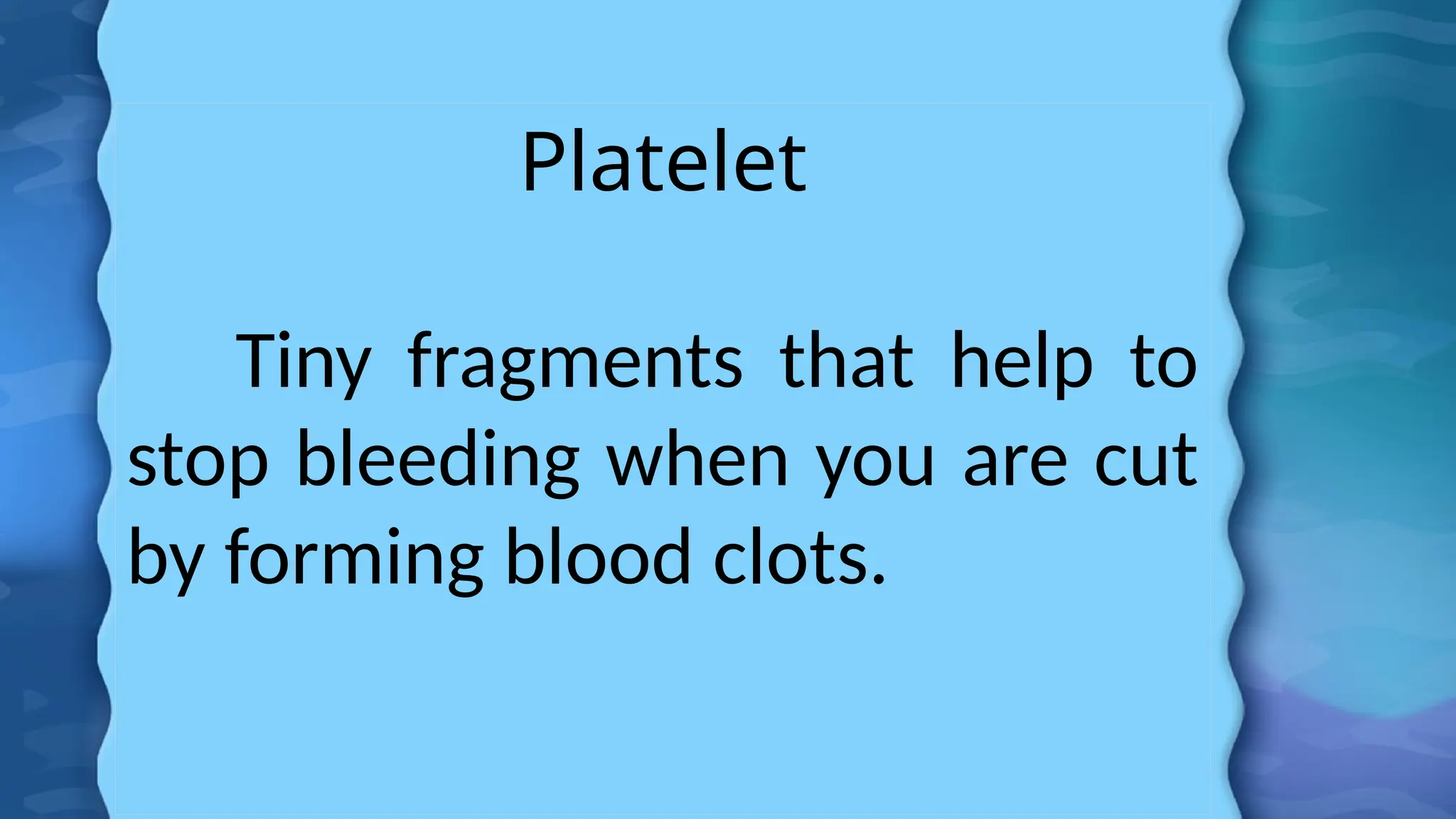 Platelet

Tiny fragments that help to stop bleeding when you are cut by forming blood clots.